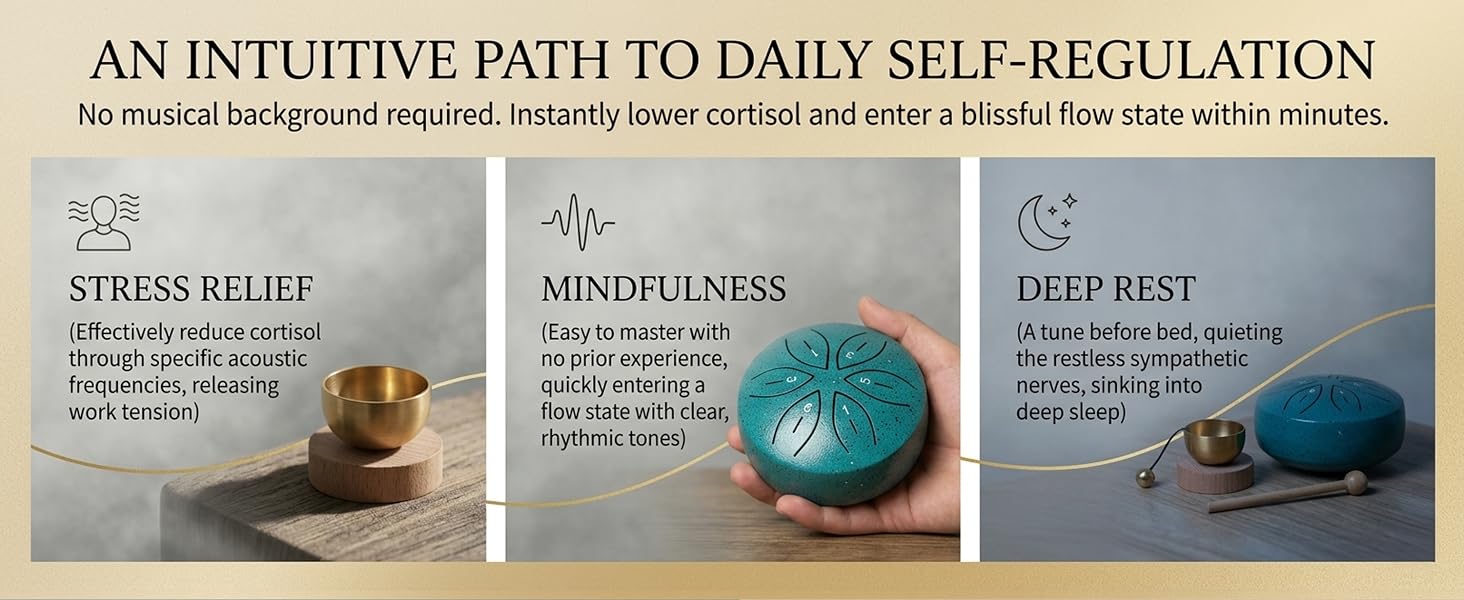 AN INTUITIVE PATH TO DAILY SELF-REGULATION

No musical background required. Instantly lower cortisol and enter a blissful flow state within minutes.

STRESS RELIEF

(Effectively reduce cortisol through specific acoustic frequencies, releasing work tension)

MINDFULNESS

(Easy to master with no prior experience, quickly entering a flow state with clear, rhythmic tones)

DEEP REST

(A tune before bed, quieting the restless sympathetic nerves, sinking into deep sleep)